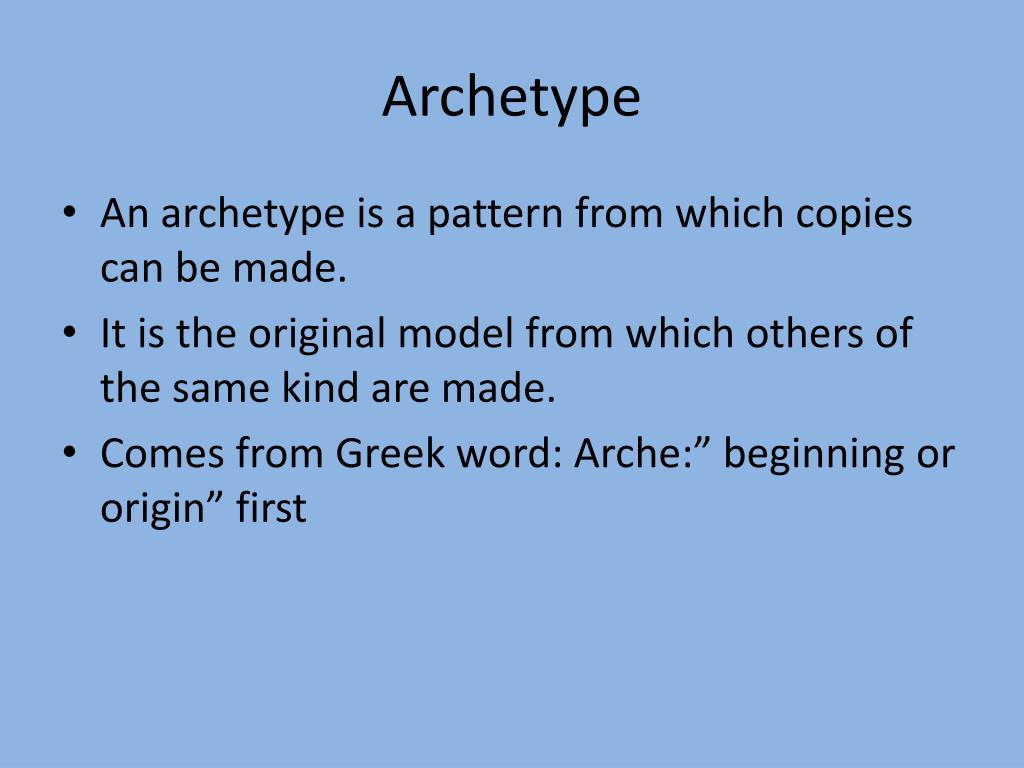 Archetype

• An archetype is a pattern from which copies can be made.
• It is the original model from which others of the same kind are made.
• Comes from Greek word: Arche:” beginning or origin” first